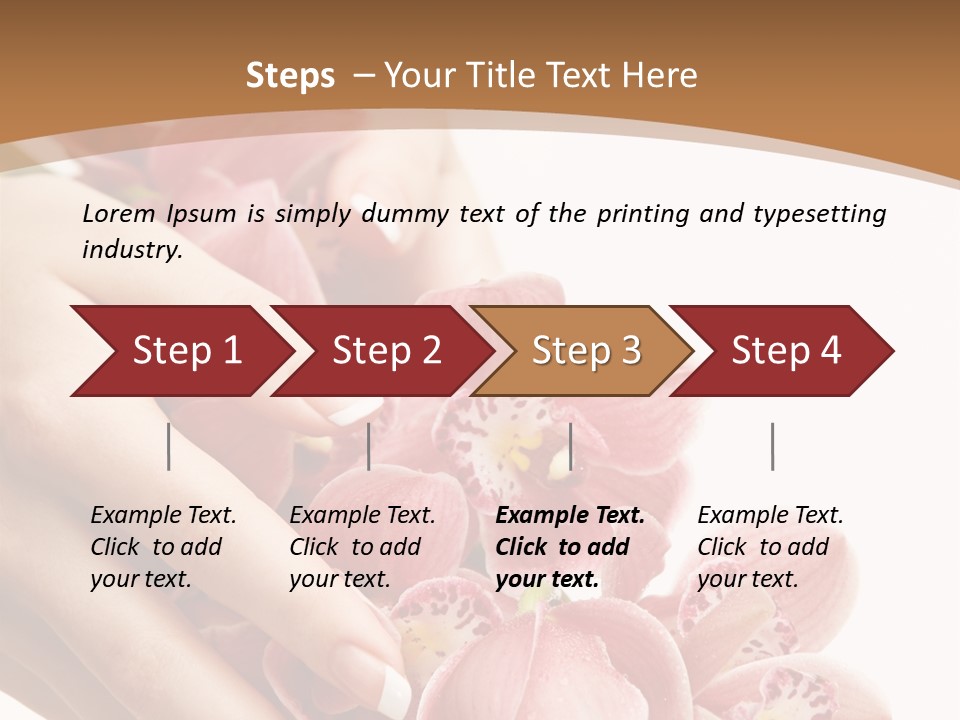 Steps – Your Title Text Here

Lorem Ipsum is simply dummy text of the printing and typesetting industry.

Step 1

Step 2

Step 3

Step 4

Example Text. Click to add your text.

Example Text. Click to add your text.

Example Text. Click to add your text.

Example Text. Click to add your text.